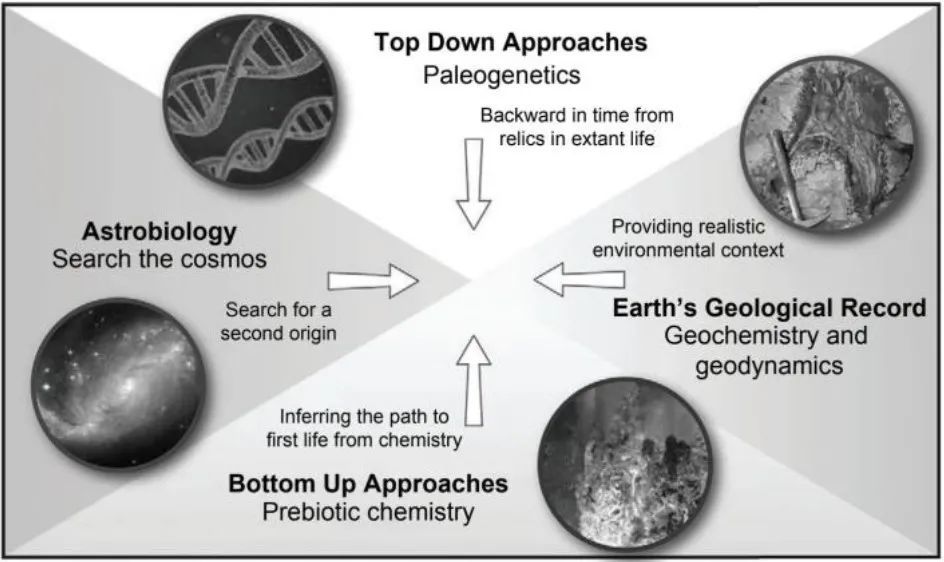 Top Down Approaches
Paleogenetics

Backward in time from relics in extant life

Astrobiology
Search the cosmos

Search for a second origin

Providing realistic environmental context

Earth's Geological Record
Geochemistry and geodynamics

Inferring the path to first life from chemistry

Bottom Up Approaches
Prebiotic chemistry